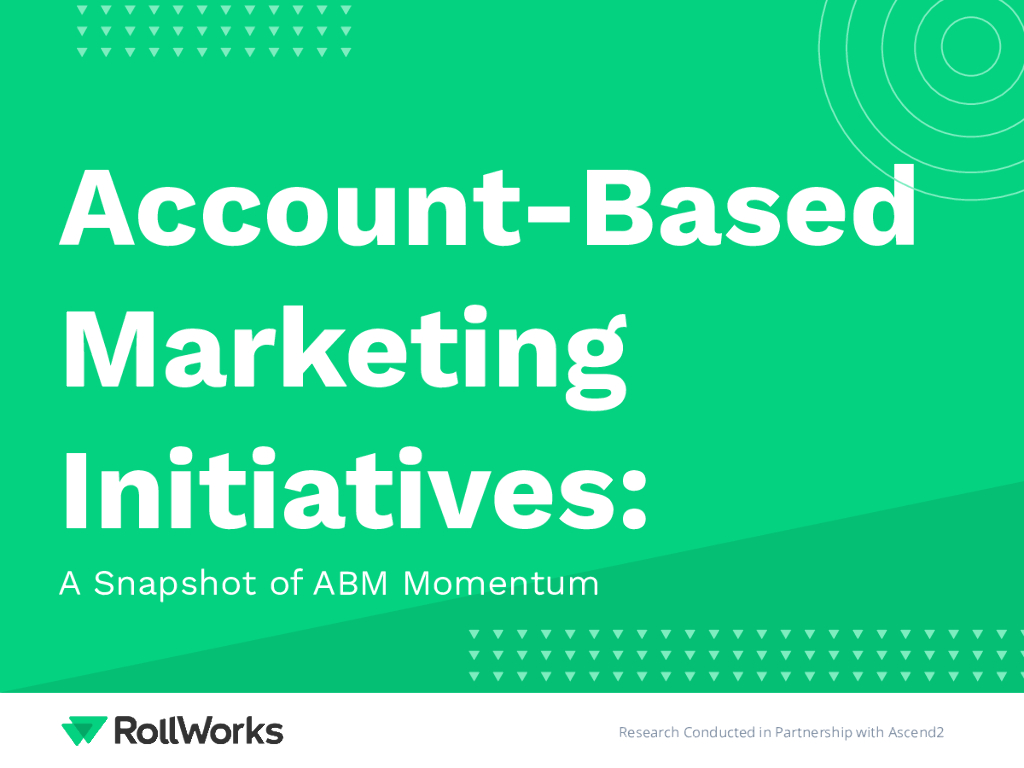 Account-Based Marketing Initiatives:

A Snapshot of ABM Momentum

RollWorks

Research Conducted in Partnership with Ascend2